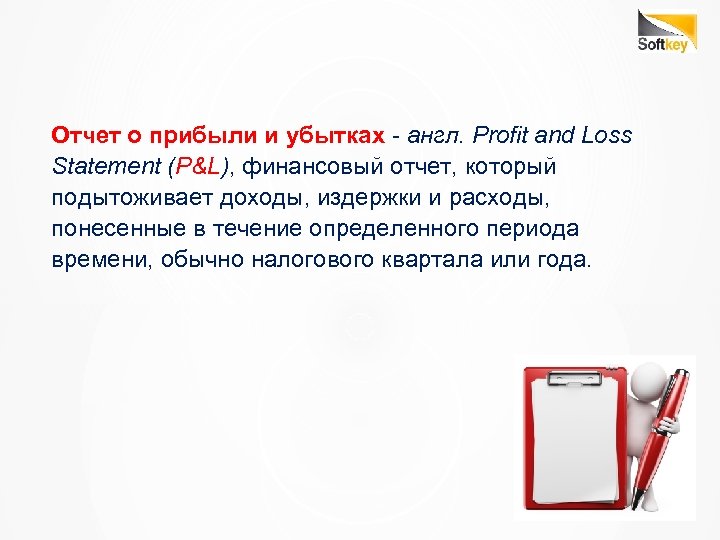 Softkey

Отчет о прибыли и убытках - англ. Profit and Loss Statement (P&L), финансовый отчет, который подытоживает доходы, издержки и расходы, понесенные в течение определенного периода времени, обычно налогового квартала или года.